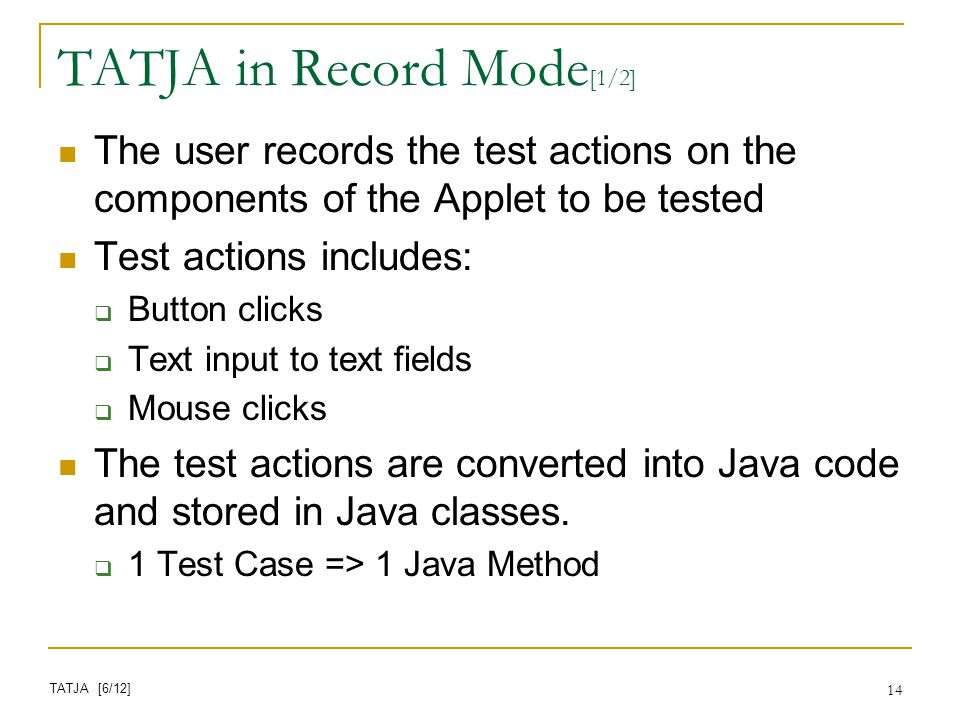 TATJA in Record Mode[1/2]

- The user records the test actions on the components of the Applet to be tested
- Test actions includes:
  - Button clicks
  - Text input to text fields
  - Mouse clicks
- The test actions are converted into Java code and stored in Java classes.
  - 1 Test Case => 1 Java Method

TATJA [6/12]

14